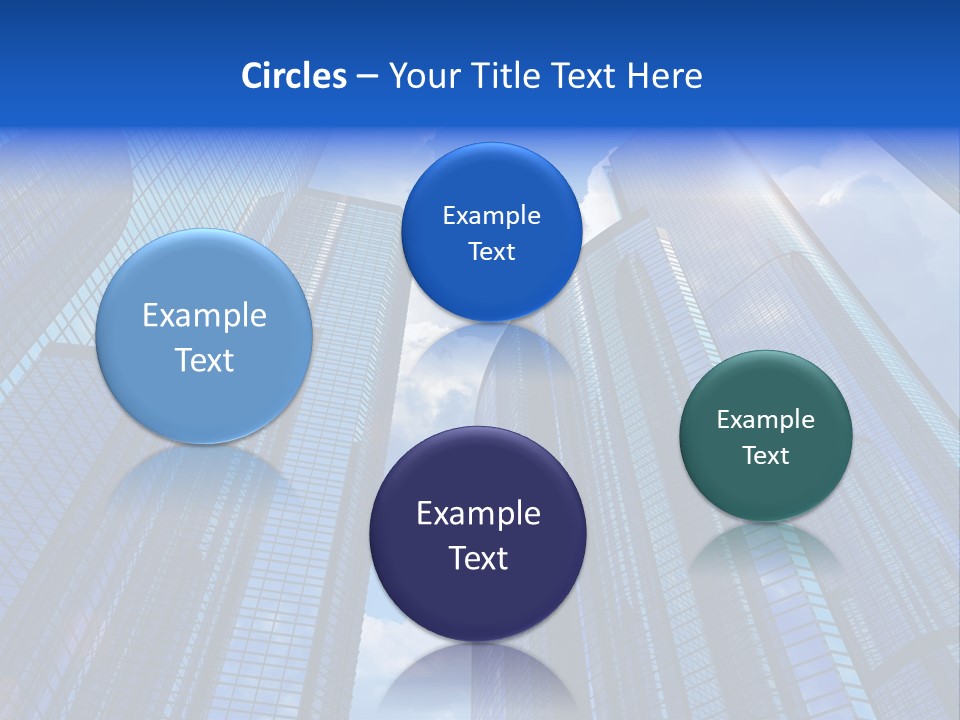 Circles – Your Title Text Here

Example Text

Example Text

Example Text

Example Text